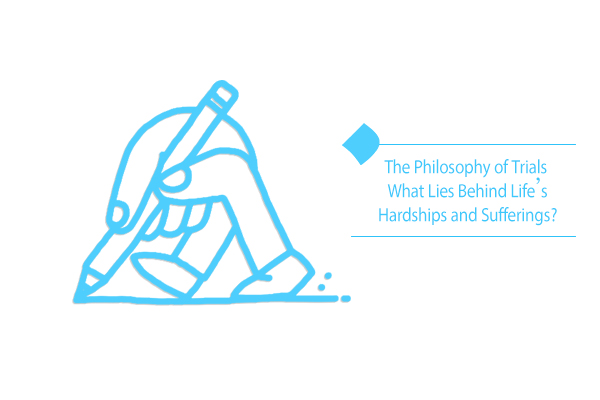 The Philosophy of Trials
What Lies Behind Life's
Hardships and Sufferings?